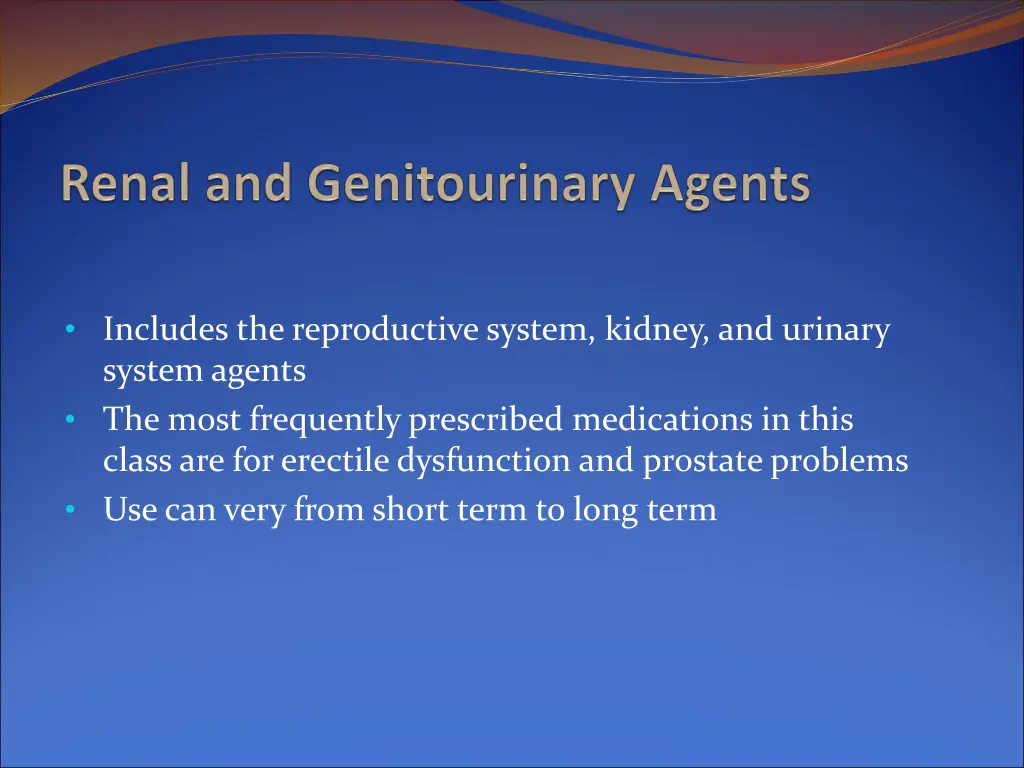 Renal and Genitourinary Agents

• Includes the reproductive system, kidney, and urinary system agents
• The most frequently prescribed medications in this class are for erectile dysfunction and prostate problems
• Use can very from short term to long term